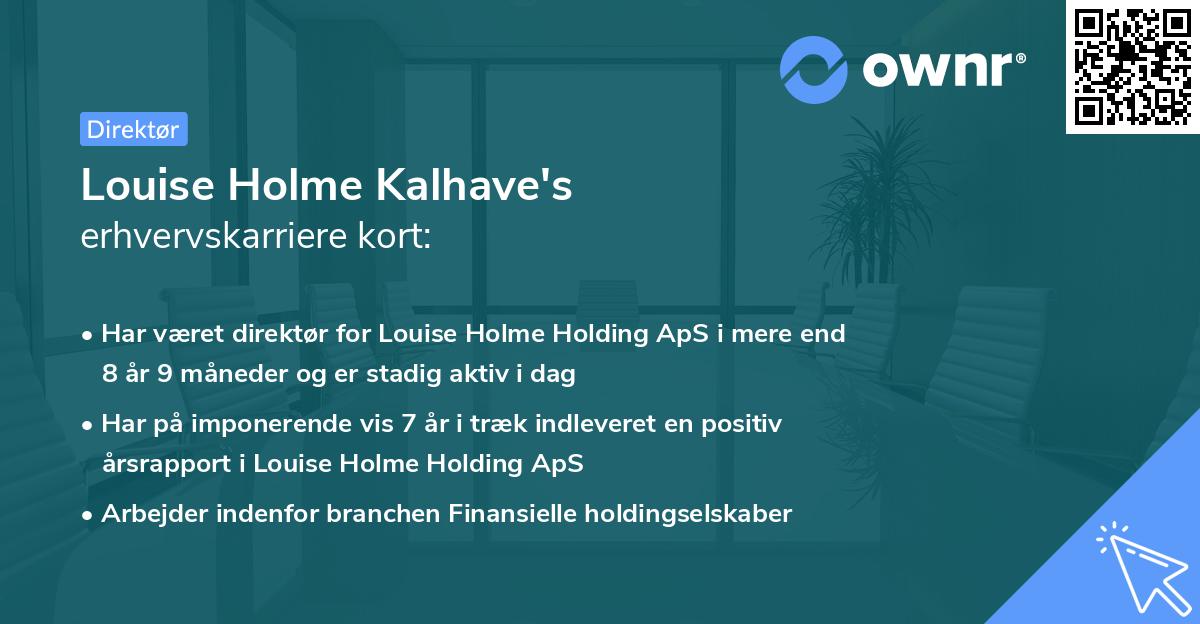 ownr®

Direktør

Louise Holme Kalhave's
erhvervskarriere kort:

• Har været direktør for Louise Holme Holding ApS i mere end 8 år 9 måneder og er stadig aktiv i dag

• Har på imponerende vis 7 år i træk indleveret en positiv årsrapport i Louise Holme Holding ApS

• Arbejder indenfor branchen Finansielle holdingselskaber